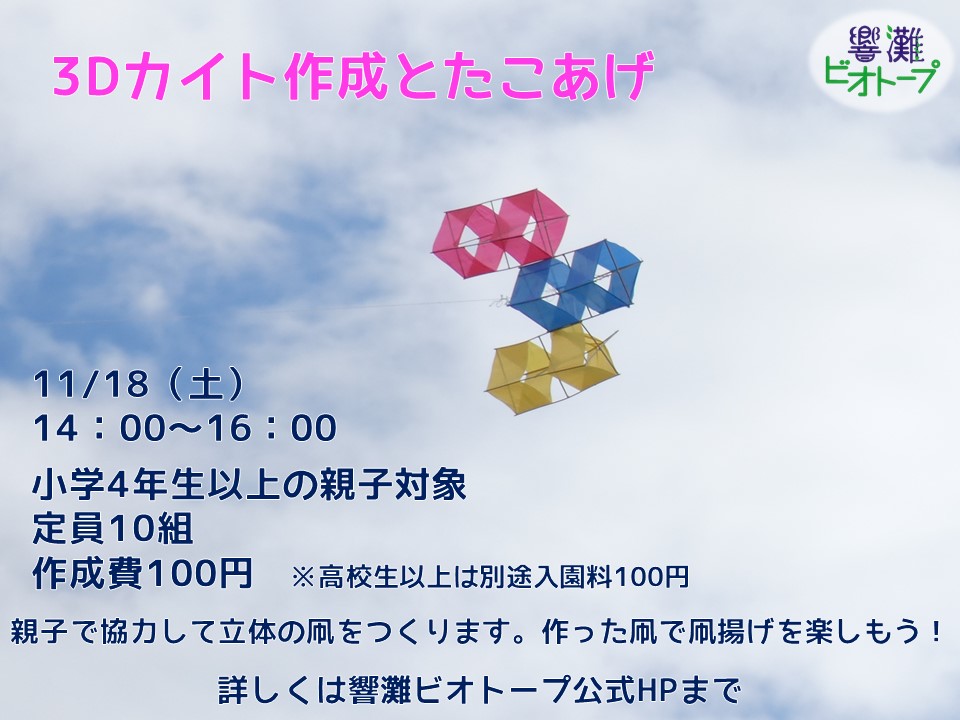 3Dカイト作成とたこあげ

響灘
ビオトープ

11/18（土）
14：00～16：00

小学4年生以上の親子対象
定員10組
作成費100円　※高校生以上は別途入園料100円

親子で協力して立体の凧をつくります。作った凧で凧揚げを楽しもう！

詳しくは響灘ビオトープ公式HPまで